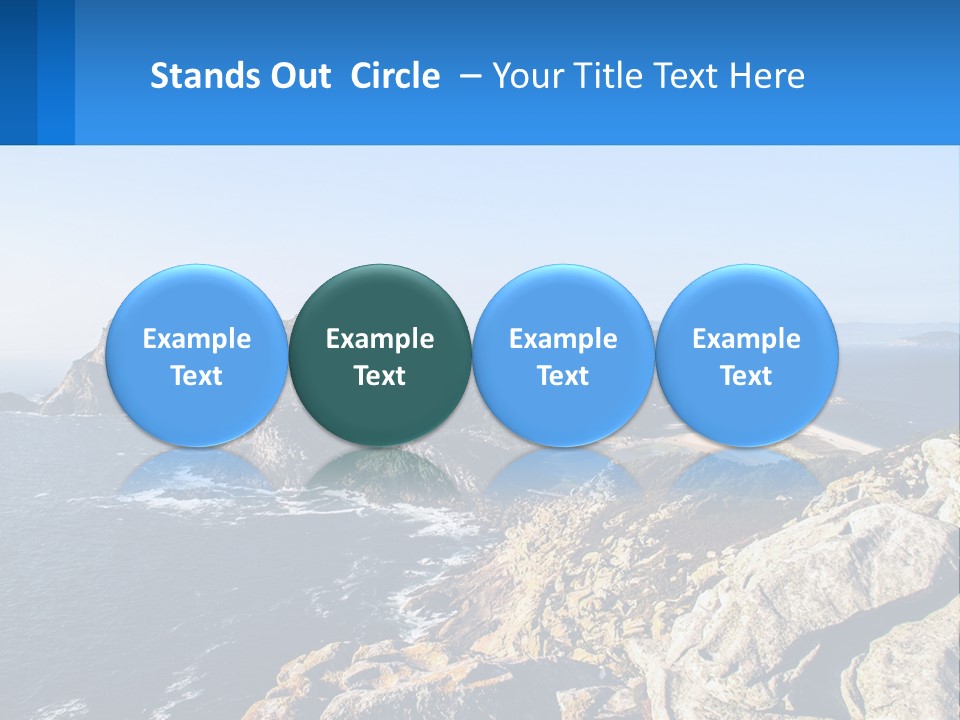 Stands Out Circle – Your Title Text Here

Example Text

Example Text

Example Text

Example Text